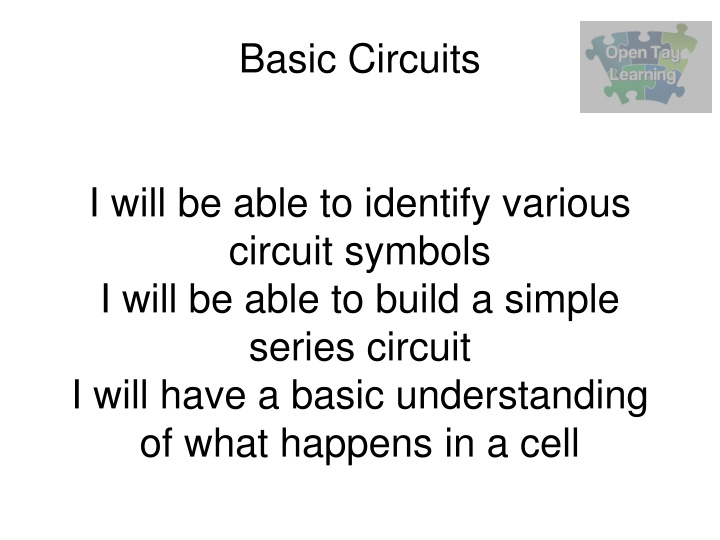 Basic Circuits

Open Tay Learning

I will be able to identify various circuit symbols
I will be able to build a simple series circuit
I will have a basic understanding of what happens in a cell